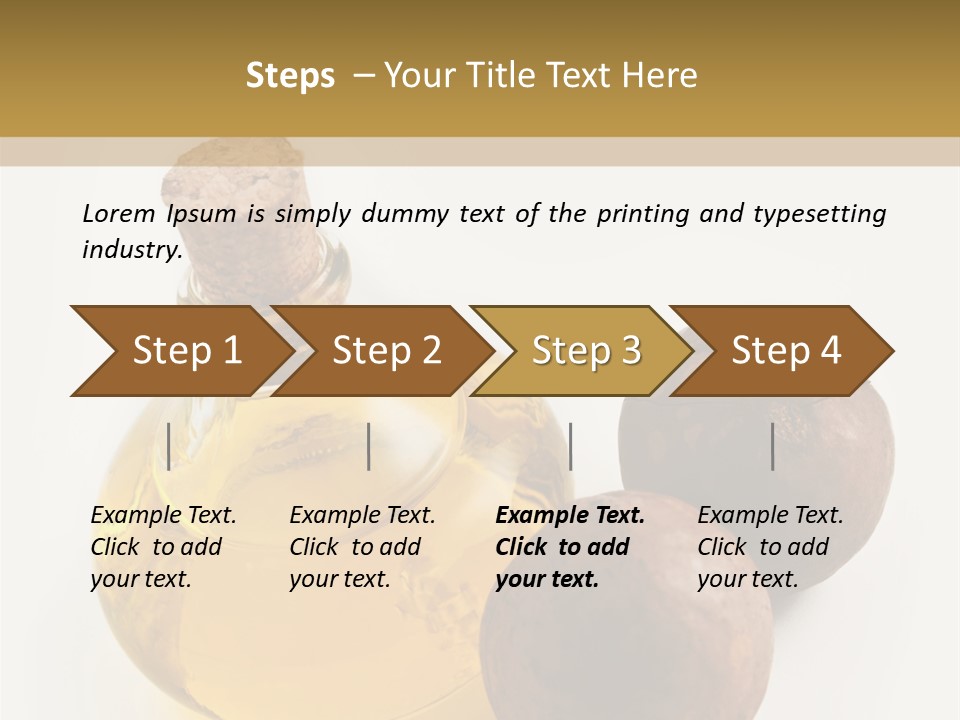 Steps – Your Title Text Here

Lorem Ipsum is simply dummy text of the printing and typesetting industry.

Step 1

Step 2

Step 3

Step 4

Example Text. Click to add your text.

Example Text. Click to add your text.

Example Text. Click to add your text.

Example Text. Click to add your text.